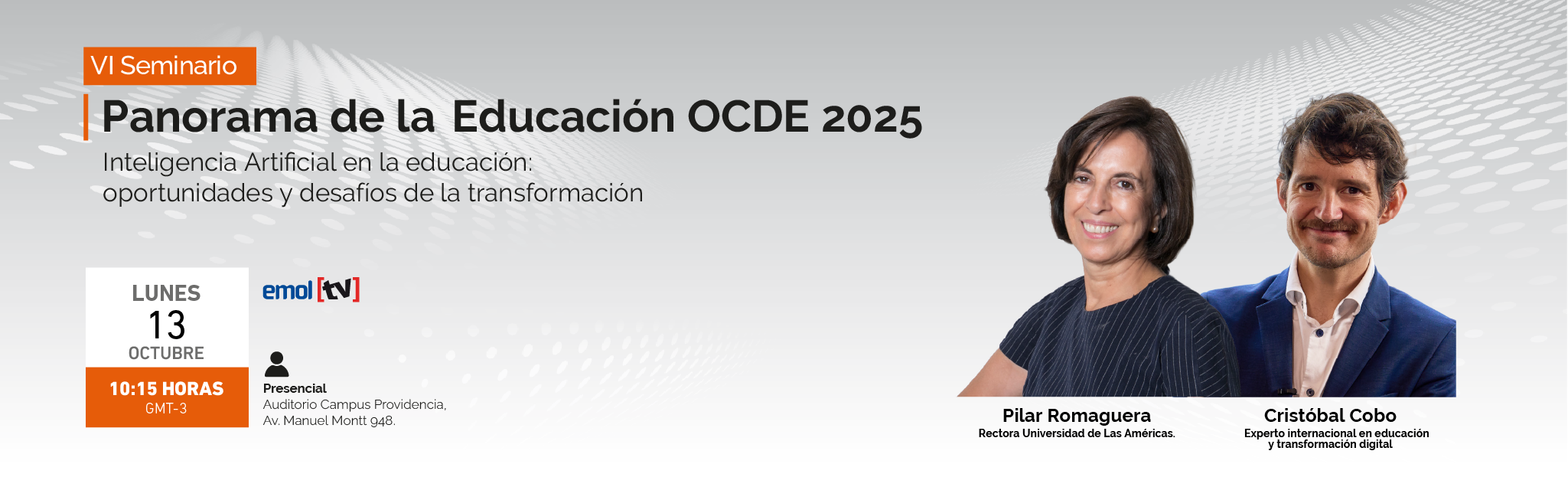 VI Seminario

Panorama de la Educación OCDE 2025

Inteligencia Artificial en la educación: oportunidades y desafíos de la transformación

LUNES
13
OCTUBRE

10:15 HORAS
GMT-3

emol [tv]

Presencial
Auditorio Campus Providencia, Av. Manuel Montt 948.

Pilar Romaguera
Rectora Universidad de Las Américas.

Cristóbal Cobo
Experto internacional en educación y transformación digital